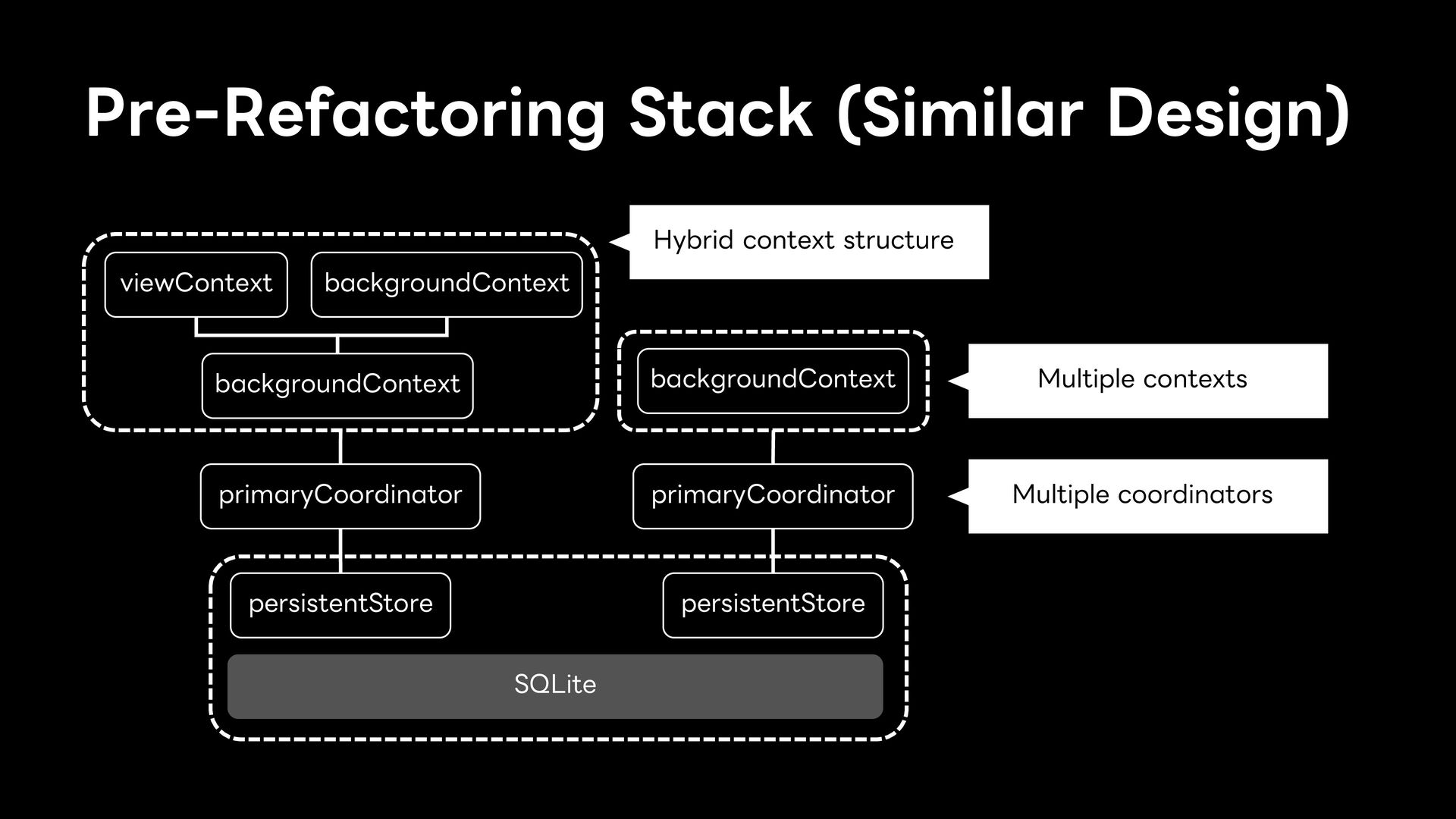 Pre-Refactoring Stack (Similar Design)

viewContext

backgroundContext

backgroundContext

Hybrid context structure

backgroundContext

Multiple contexts

primaryCoordinator

primaryCoordinator

Multiple coordinators

persistentStore

persistentStore

SQLite